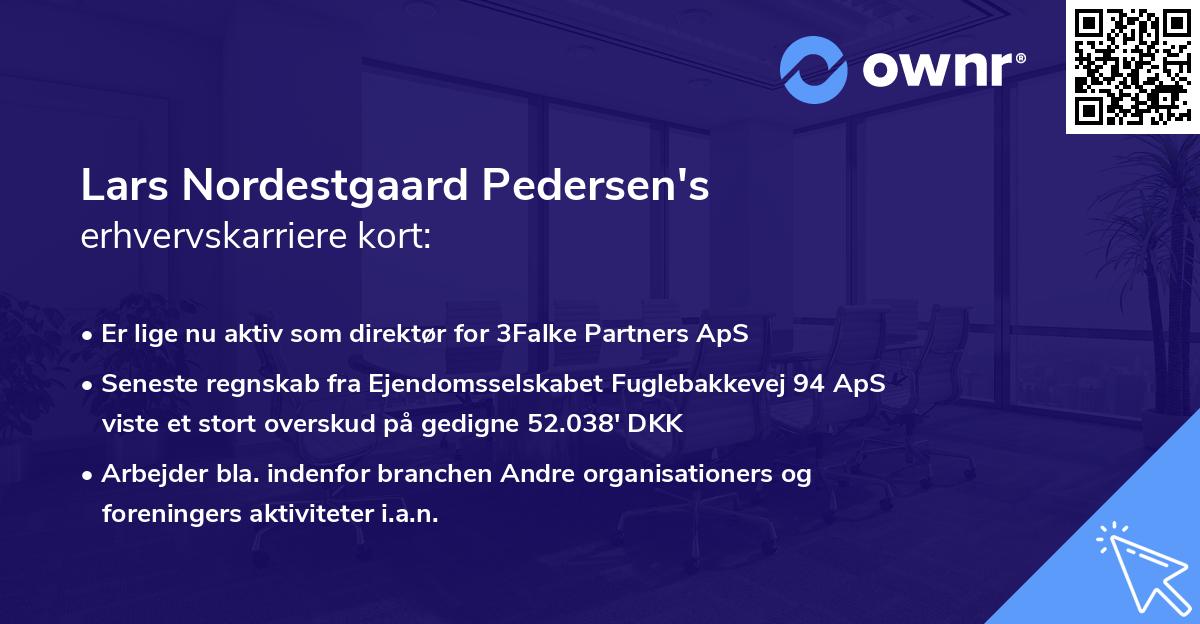 ownr®

Lars Nordestgaard Pedersen's
erhvervskarriere kort:

• Er lige nu aktiv som direktør for 3Falke Partners ApS
• Seneste regnskab fra Ejendomsselskabet Fuglebakkevej 94 ApS viste et stort overskud på gedigne 52.038' DKK
• Arbejder bla. indenfor branchen Andre organisationers og foreningers aktiviteter i.a.n.